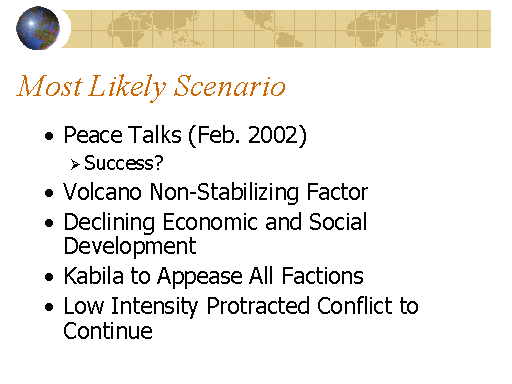 Most Likely Scenario

• Peace Talks (Feb. 2002)
➢ Success?
• Volcano Non-Stabilizing Factor
• Declining Economic and Social Development
• Kabila to Appease All Factions
• Low Intensity Protracted Conflict to Continue